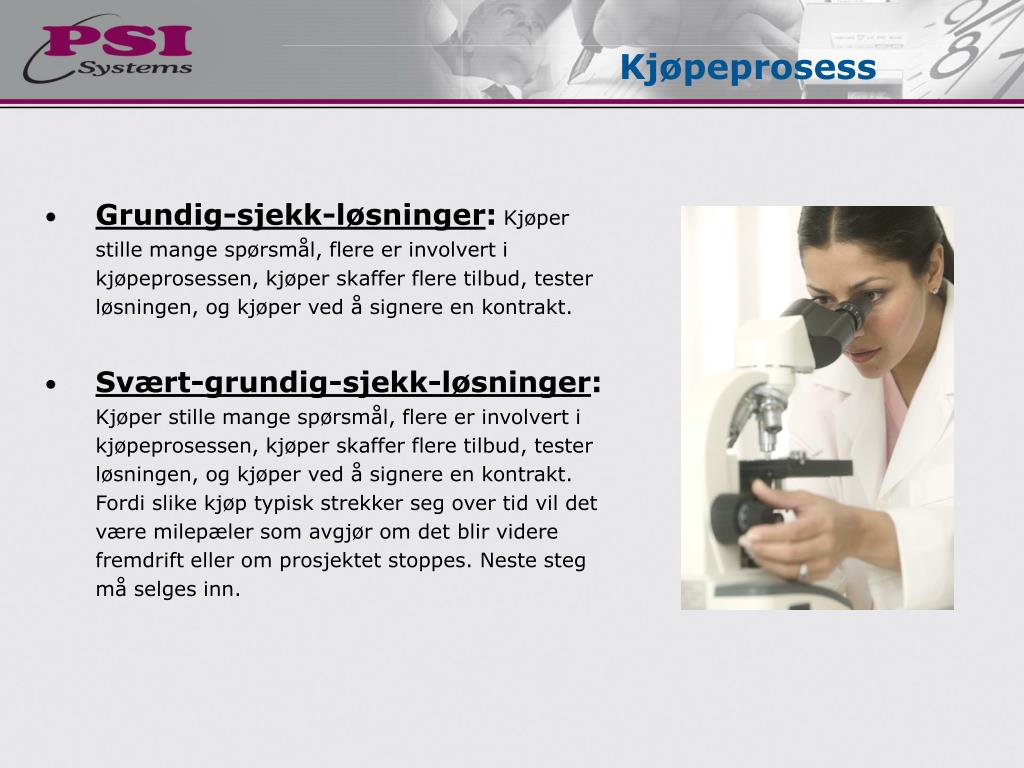 PSI Systems

Kjøpeprosess

• Grundig-sjekk-løsninger: Kjøper stille mange spørsmål, flere er involvert i kjøpeprosessen, kjøper skaffer flere tilbud, tester løsningen, og kjøper ved å signere en kontrakt.

• Svært-grundig-sjekk-løsninger: Kjøper stille mange spørsmål, flere er involvert i kjøpeprosessen, kjøper skaffer flere tilbud, tester løsningen, og kjøper ved å signere en kontrakt. Fordi slike kjøp typisk strekker seg over tid vil det være milepæler som avgjør om det blir videre fremdrift eller om prosjektet stoppes. Neste steg må selges inn.